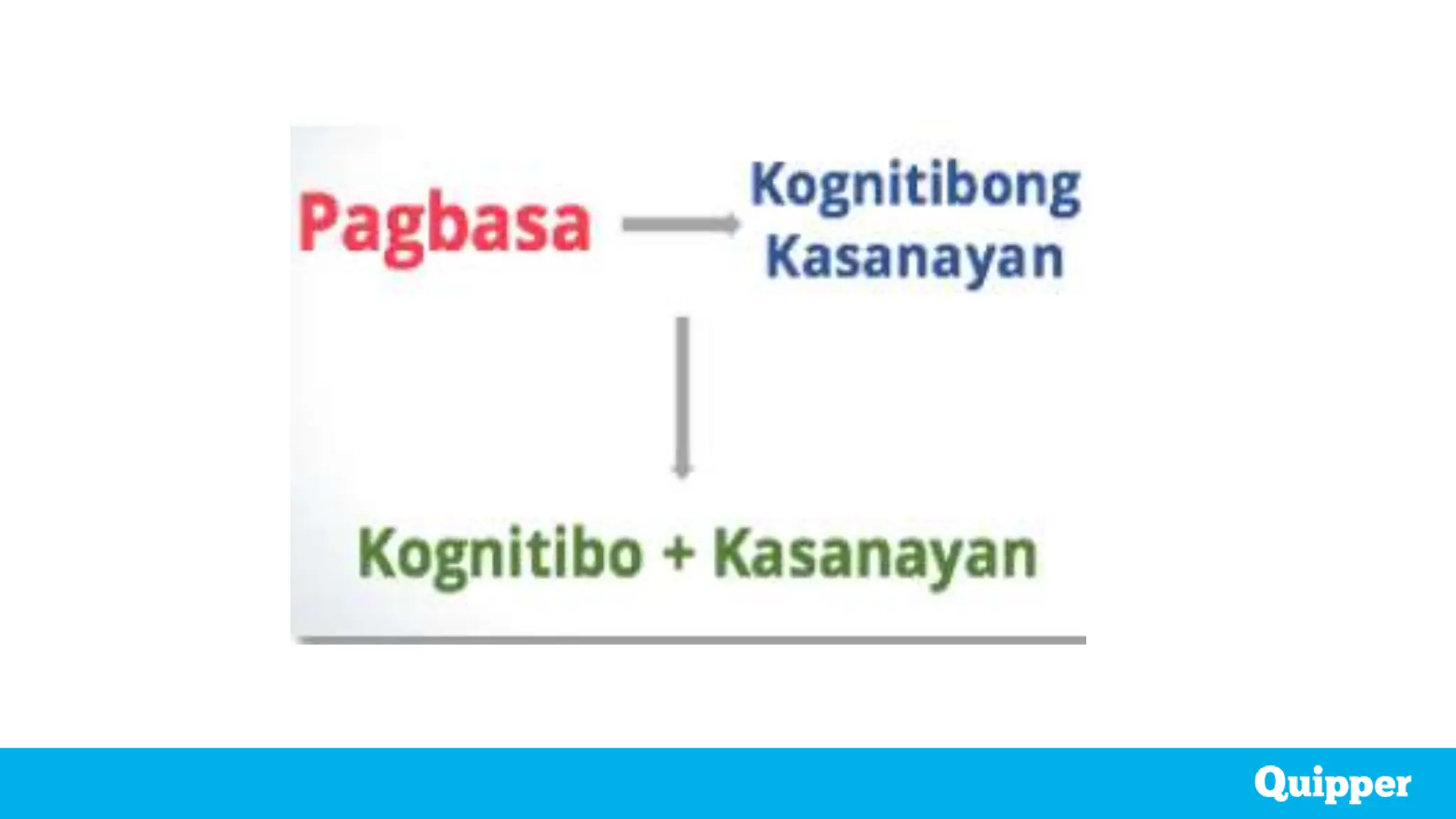 Pagbasa

Kognitibong Kasanayan

Kognitibo + Kasanayan

Quipper